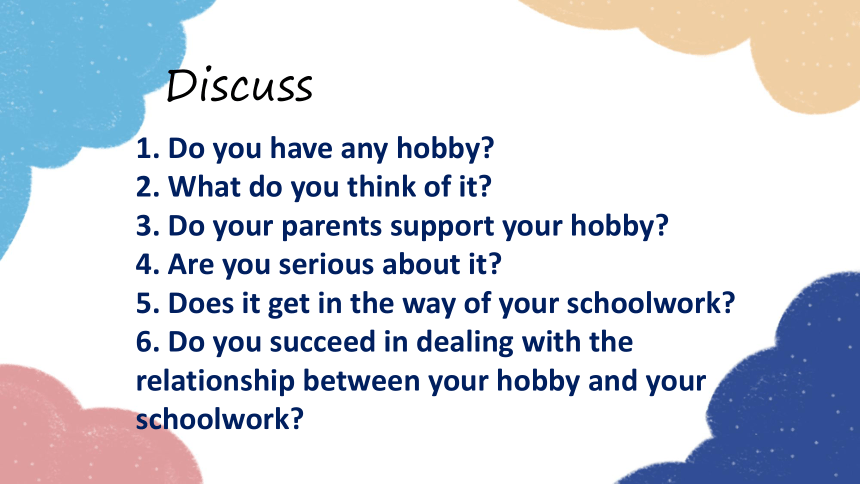 Discuss

1. Do you have any hobby?
2. What do you think of it?
3. Do your parents support your hobby?
4. Are you serious about it?
5. Does it get in the way of your schoolwork?
6. Do you succeed in dealing with the relationship between your hobby and your schoolwork?